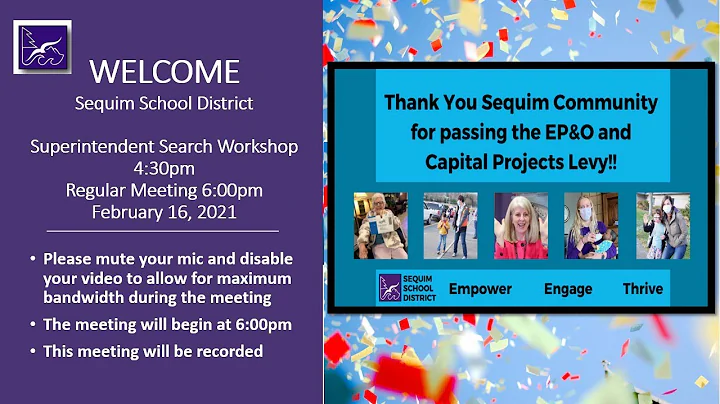 WELCOME
Sequim School District

Superintendent Search Workshop
4:30pm
Regular Meeting 6:00pm
February 16, 2021

• Please mute your mic and disable your video to allow for maximum bandwidth during the meeting
• The meeting will begin at 6:00pm
• This meeting will be recorded

Thank You Sequim Community for passing the EP&O and Capital Projects Levy!!

SEQUIM SCHOOL DISTRICT Empower Engage Thrive